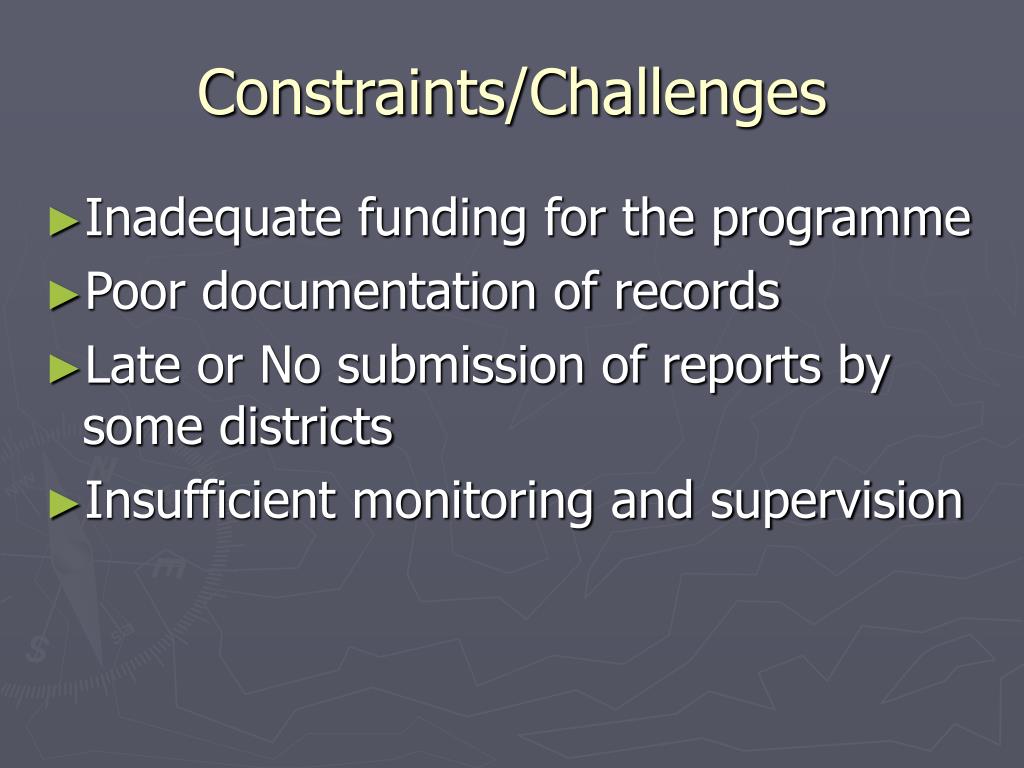 Constraints/Challenges

►Inadequate funding for the programme
►Poor documentation of records
►Late or No submission of reports by some districts
►Insufficient monitoring and supervision